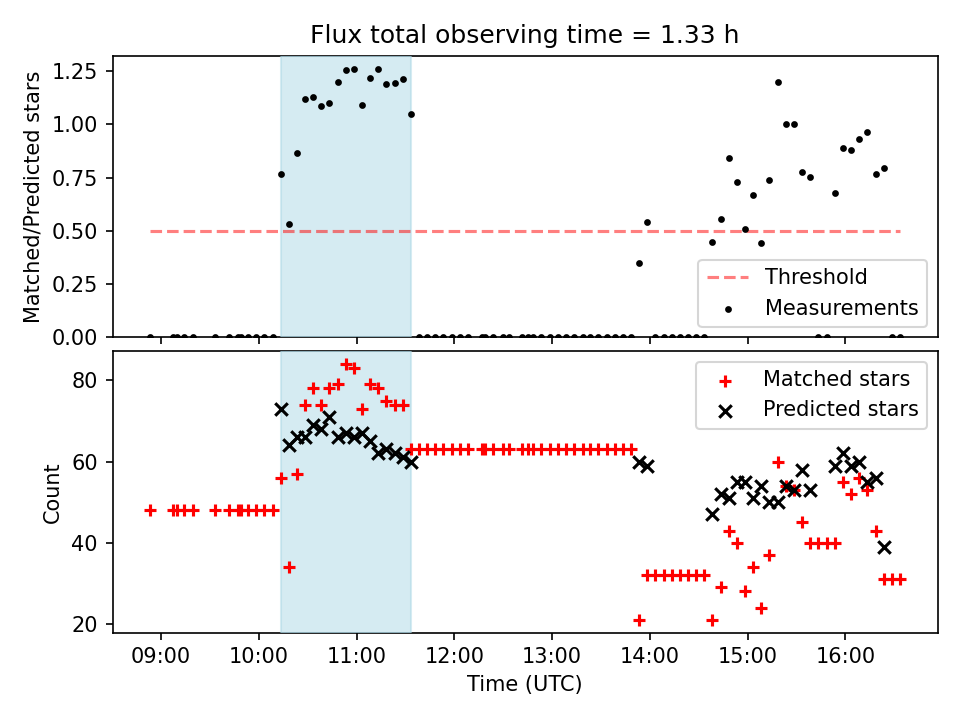 Flux total observing time = 1.33 h

Matched/Predicted stars

1.25
1.00
0.75
0.50
0.25
0.00

Threshold
Measurements

Count

80
60
40
20

Matched stars
Predicted stars

09:00 10:00 11:00 12:00 13:00 14:00 15:00 16:00

Time (UTC)